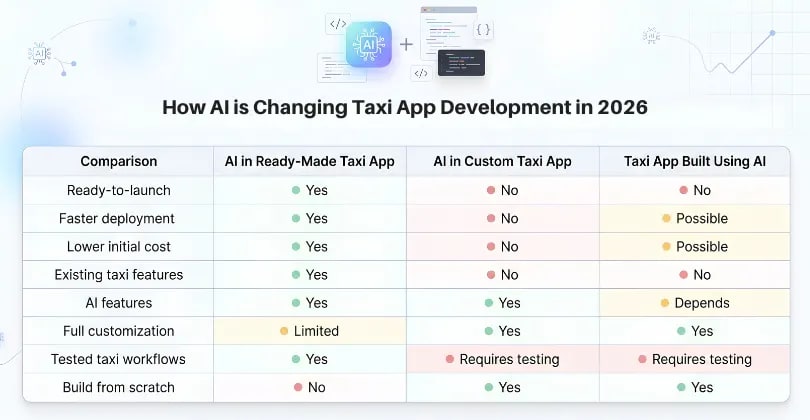 AI

How AI is Changing Taxi App Development in 2026

| Comparison | AI in Ready-Made Taxi App | AI in Custom Taxi App | Taxi App Built Using AI |
|---|---|---|---|
| Ready-to-launch | Yes | No | No |
| Faster deployment | Yes | No | Possible |
| Lower initial cost | Yes | No | Possible |
| Existing taxi features | Yes | No | No |
| AI features | Yes | Yes | Depends |
| Full customization | Limited | Yes | Yes |
| Tested taxi workflows | Yes | Requires testing | Requires testing |
| Build from scratch | No | Yes | Yes |